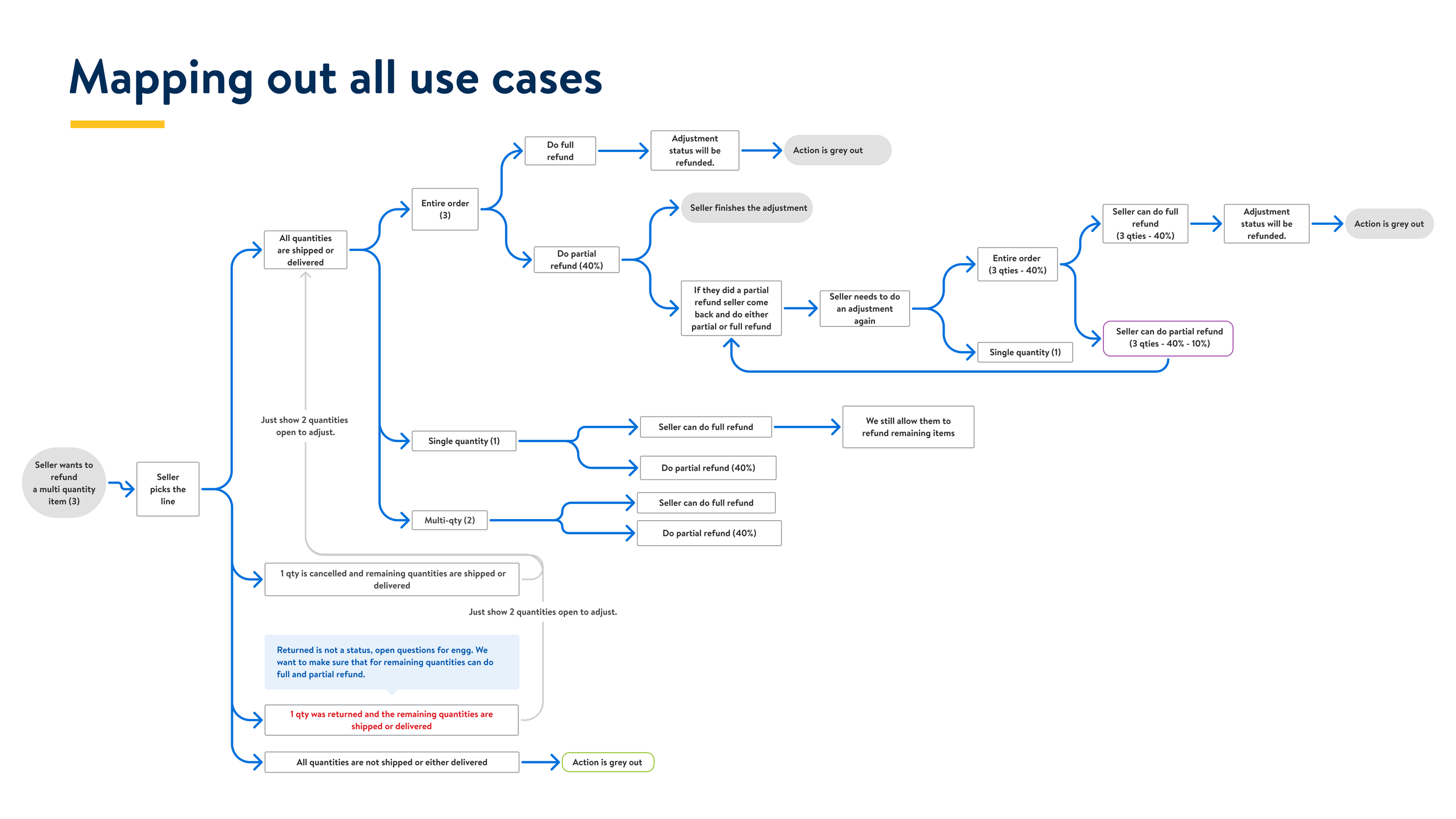 Mapping out all use cases

Seller wants to refund a multi quantity item (3)

Seller picks the line

All quantities are shipped or delivered

Entire order (3)

Do full refund

Adjustment status will be refunded.

Action is grey out

Do partial refund (40%)

Seller finishes the adjustment

If they did a partial refund seller come back and do either partial or full refund

Seller needs to do an adjustment again

Entire order (3 qties - 40%)

Seller can do full refund (3 qties - 40%)

Adjustment status will be refunded.

Action is grey out

Seller can do partial refund (3 qties - 40% - 10%)

Single quantity (1)

Just show 2 quantities open to adjust.

Single quantity (1)

Seller can do full refund

We still allow them to refund remaining items

Do partial refund (40%)

Multi-qty (2)

Seller can do full refund

Do partial refund (40%)

1 qty is cancelled and remaining quantities are shipped or delivered

Just show 2 quantities open to adjust.

Returned is not a status, open questions for engg. We want to make sure that for remaining quantities can do full and partial refund.

1 qty was returned and the remaining quantities are shipped or delivered

All quantities are not shipped or either delivered

Action is grey out